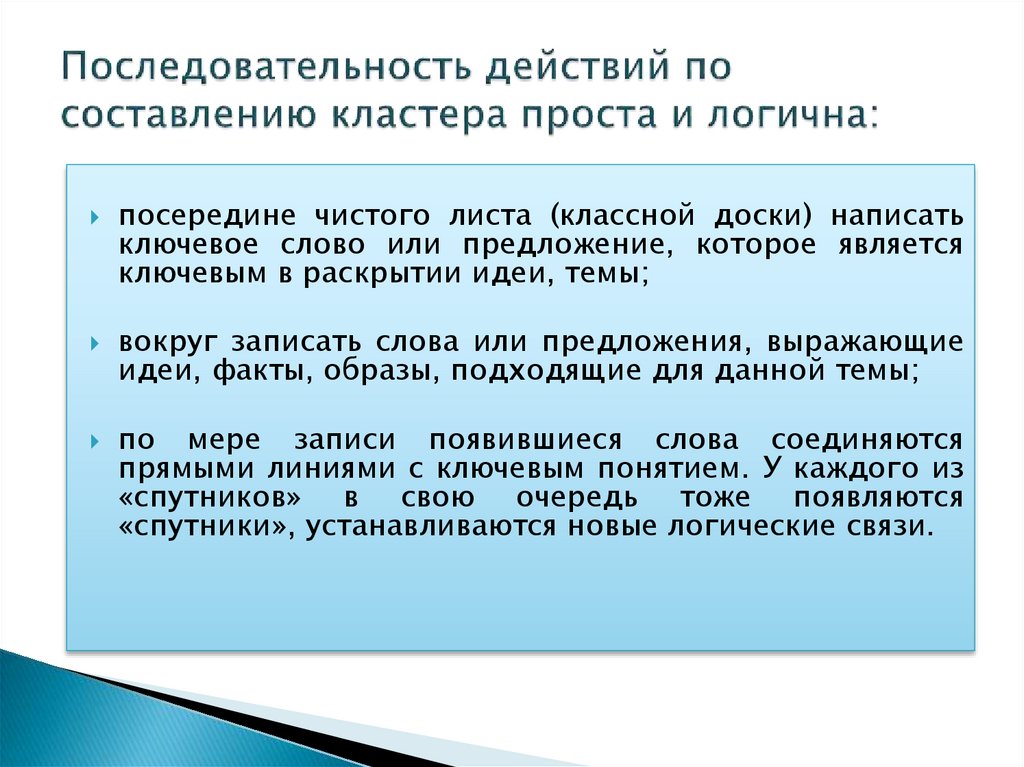 Последовательность действий по составлению кластера проста и логична:

посередине чистого листа (классной доски) написать ключевое слово или предложение, которое является ключевым в раскрытии идеи, темы;

вокруг записать слова или предложения, выражающие идеи, факты, образы, подходящие для данной темы;

по мере записи появившиеся слова соединяются прямыми линиями с ключевым понятием. У каждого из «спутников» в свою очередь тоже появляются «спутники», устанавливаются новые логические связи.